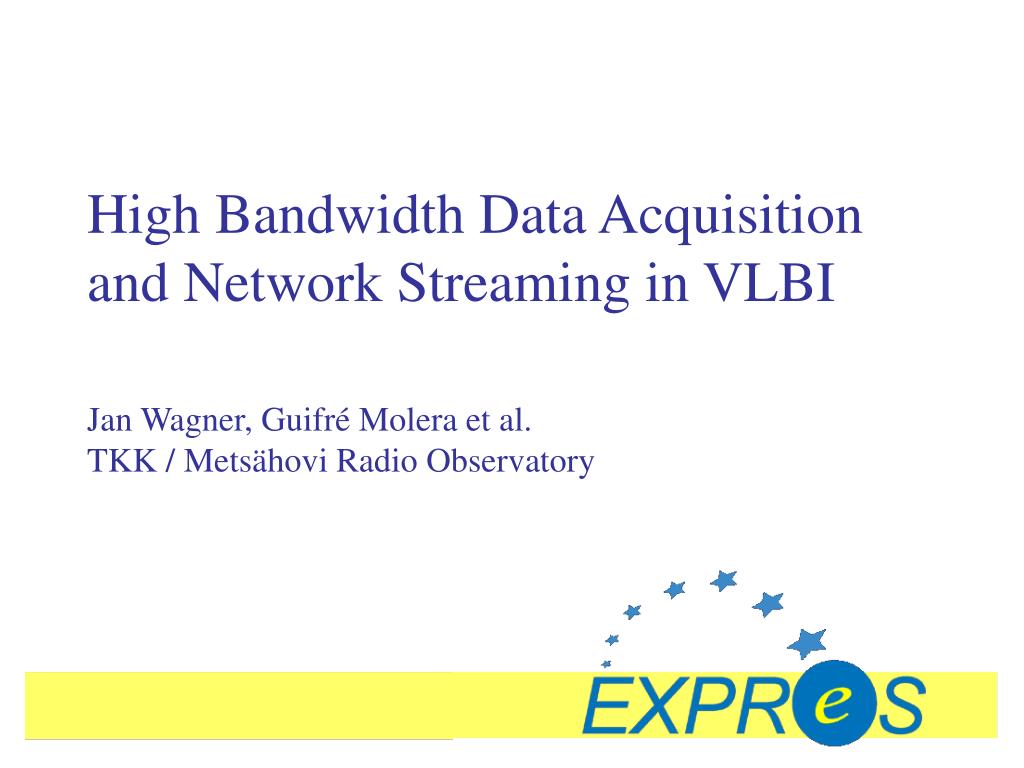 High Bandwidth Data Acquisition and Network Streaming in VLBI

Jan Wagner, Guifré Molera et al.
TKK / Metsähovi Radio Observatory

EXPReS